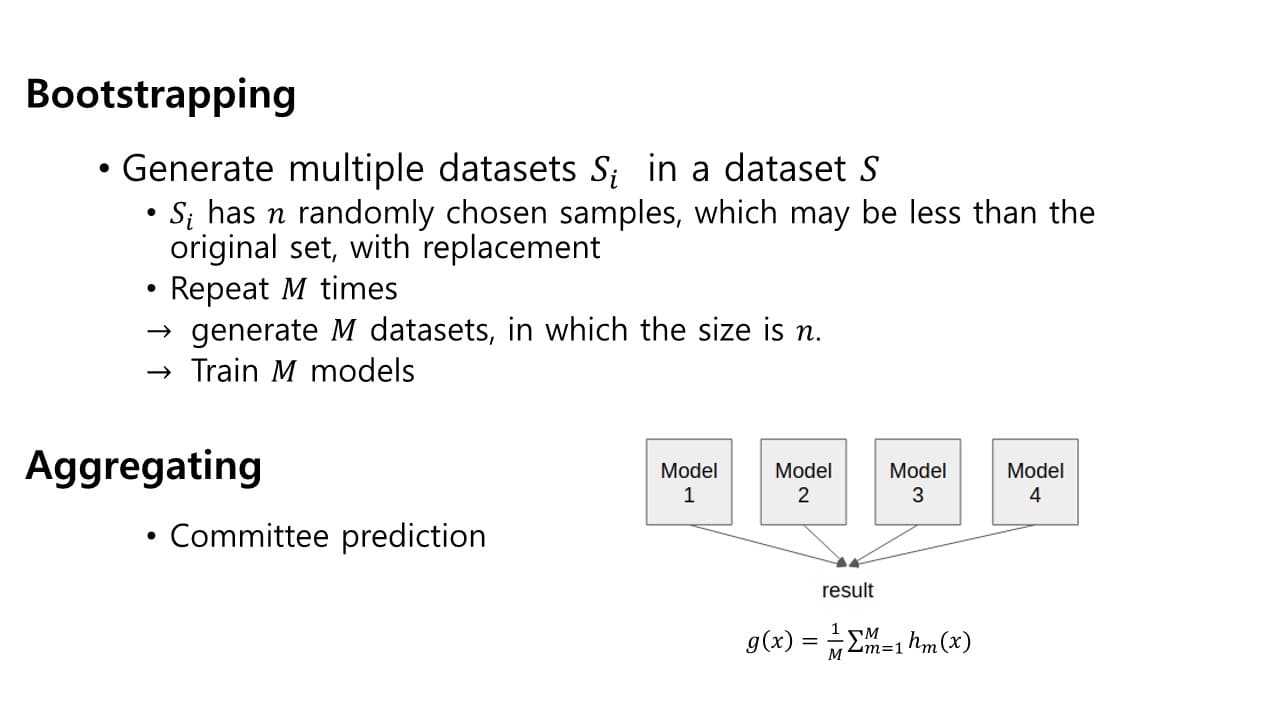 Bootstrapping

• Generate multiple datasets $S_i$ in a dataset $S$
• $S_i$ has $n$ randomly chosen samples, which may be less than the original set, with replacement
• Repeat $M$ times
→ generate $M$ datasets, in which the size is $n$.
→ Train $M$ models

Aggregating

• Committee prediction

Model 1

Model 2

Model 3

Model 4

result

$g(x) = \frac{1}{M}\sum_{m=1}^{M} h_m(x)$